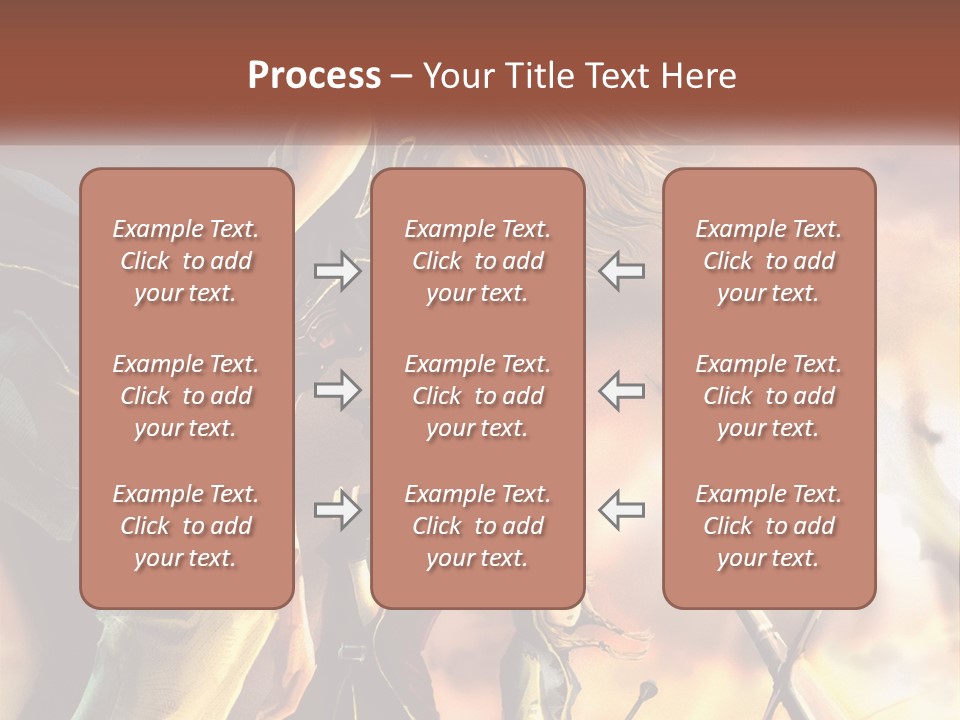 Process – Your Title Text Here

Example Text. Click to add your text.

Example Text. Click to add your text.

Example Text. Click to add your text.

Example Text. Click to add your text.

Example Text. Click to add your text.

Example Text. Click to add your text.

Example Text. Click to add your text.

Example Text. Click to add your text.

Example Text. Click to add your text.